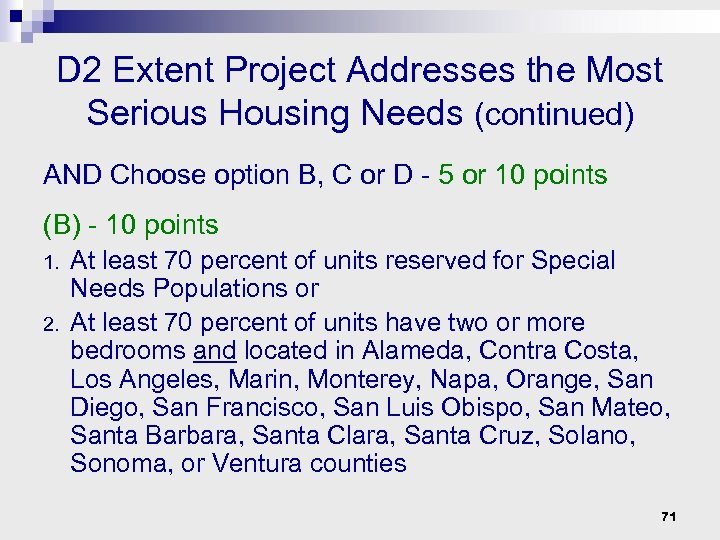 D2 Extent Project Addresses the Most Serious Housing Needs (continued)

AND Choose option B, C or D - 5 or 10 points

(B) - 10 points

1. At least 70 percent of units reserved for Special Needs Populations or
2. At least 70 percent of units have two or more bedrooms and located in Alameda, Contra Costa, Los Angeles, Marin, Monterey, Napa, Orange, San Diego, San Francisco, San Luis Obispo, San Mateo, Santa Barbara, Santa Clara, Santa Cruz, Solano, Sonoma, or Ventura counties

71